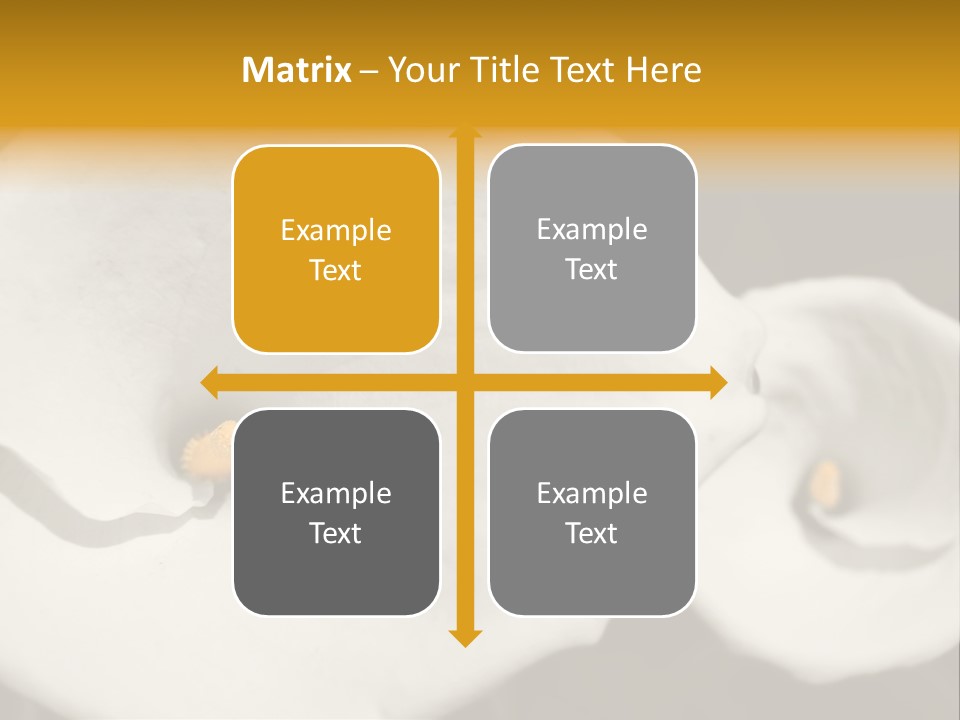 Matrix – Your Title Text Here

Example Text

Example Text

Example Text

Example Text